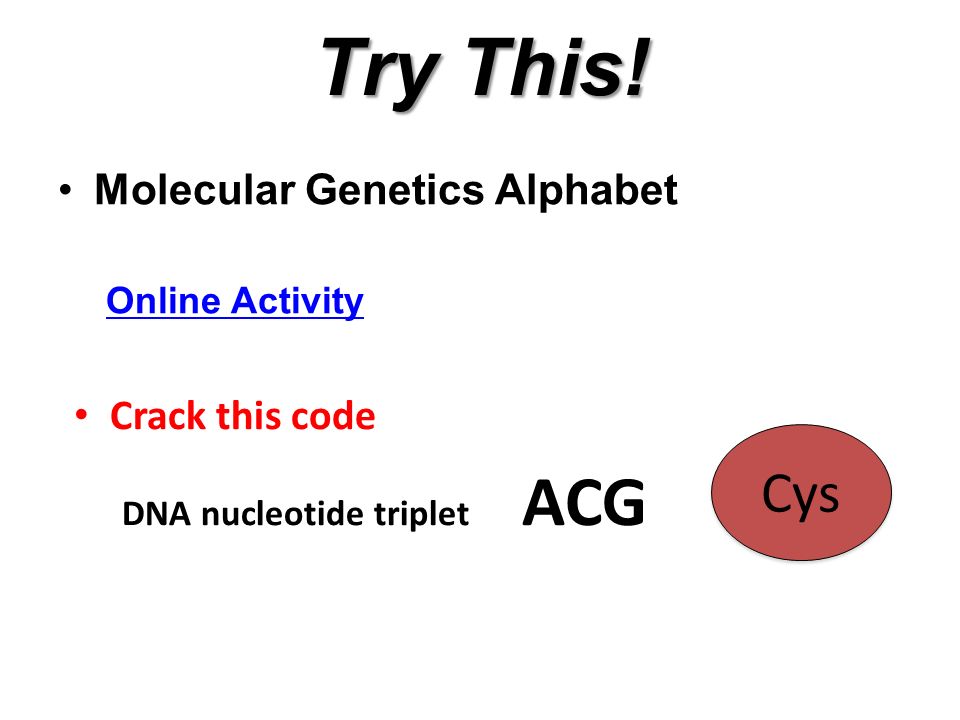 Try This!

• Molecular Genetics Alphabet

Online Activity

• Crack this code

DNA nucleotide triplet ACG

Cys